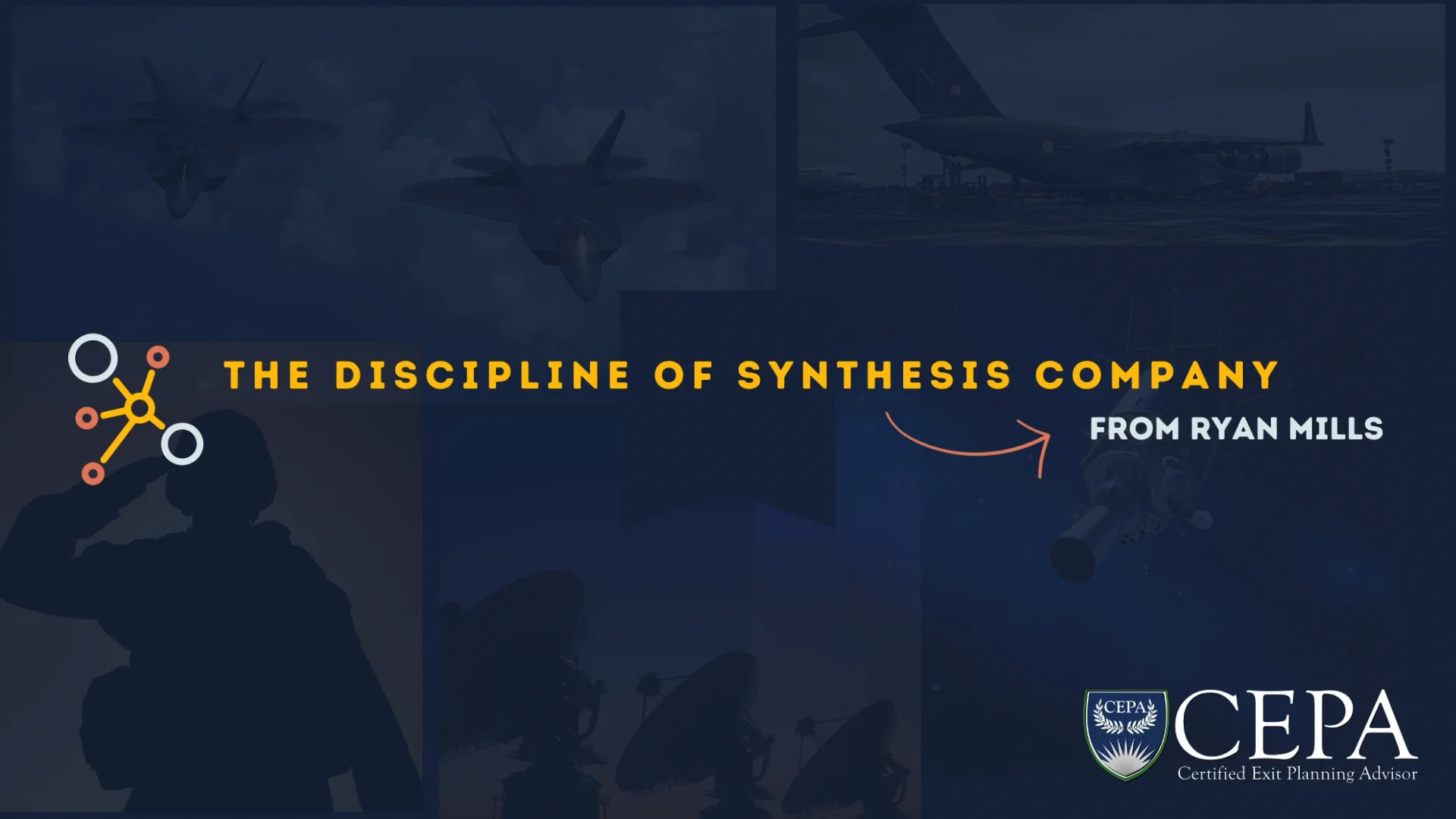 THE DISCIPLINE OF SYNTHESIS COMPANY

FROM RYAN MILLS

CEPA

CEPA
Certified Exit Planning Advisor